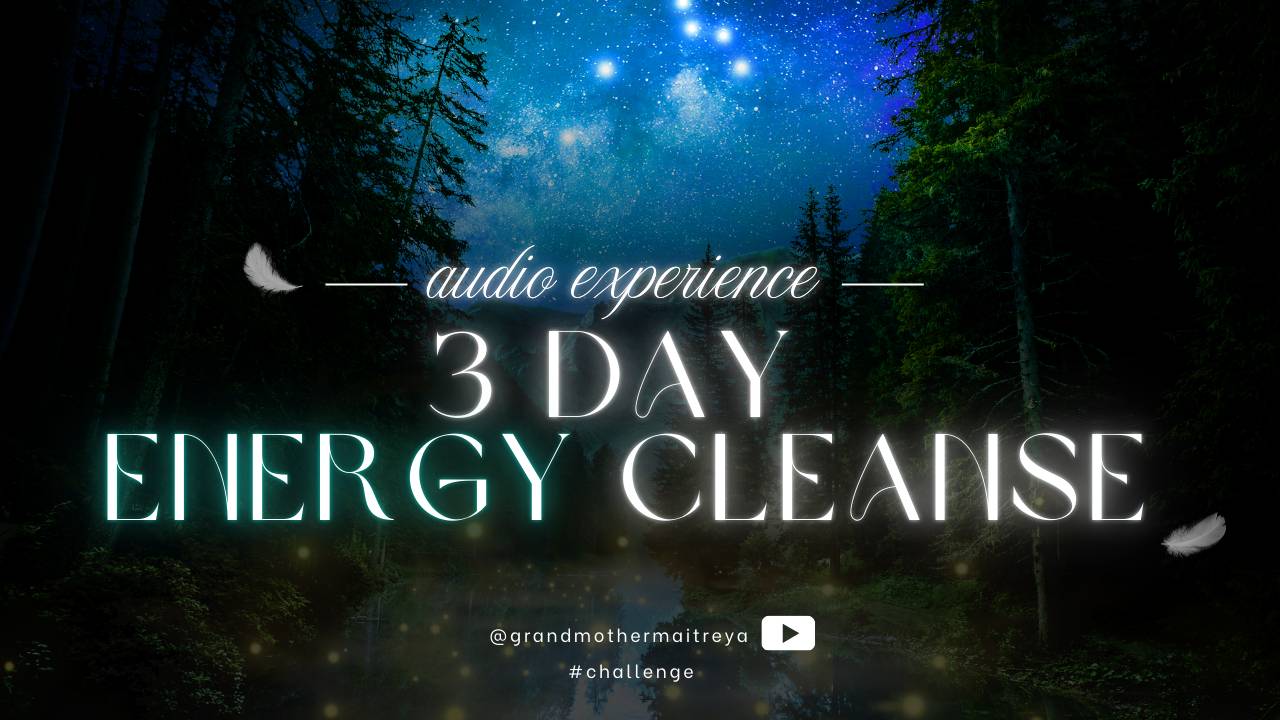 audio experience

3 DAY
ENERGY CLEANSE

@grandmothermaitreya

#challenge